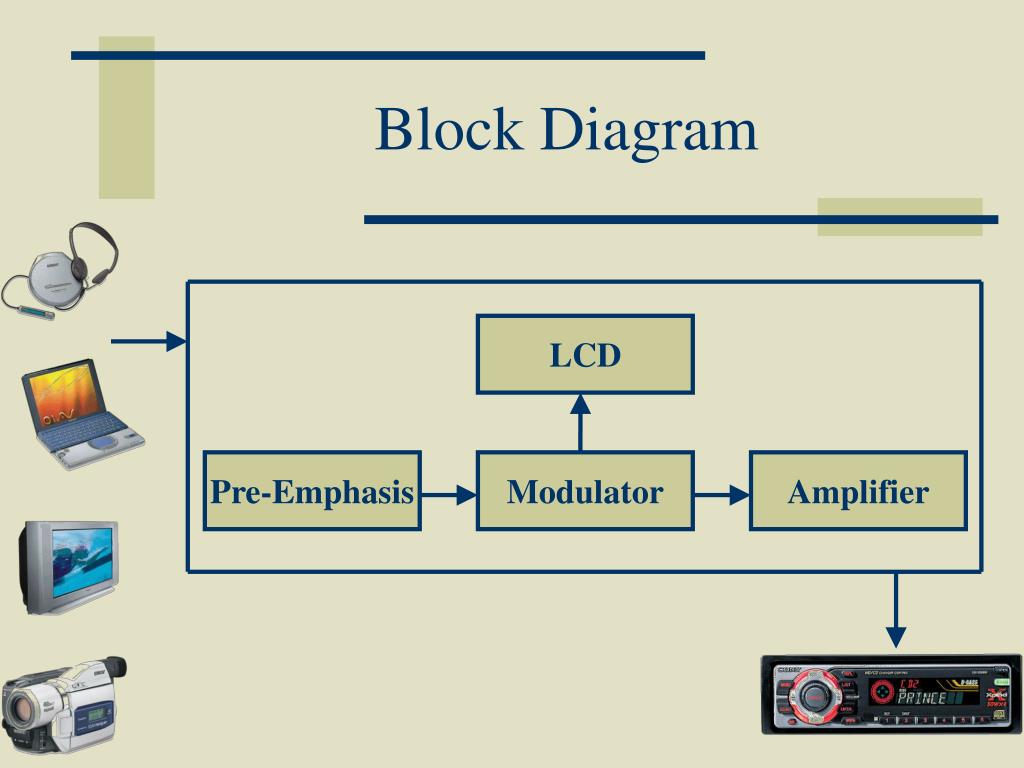 Block Diagram

LCD

Pre-Emphasis

Modulator

Amplifier

SONY

PRINCE